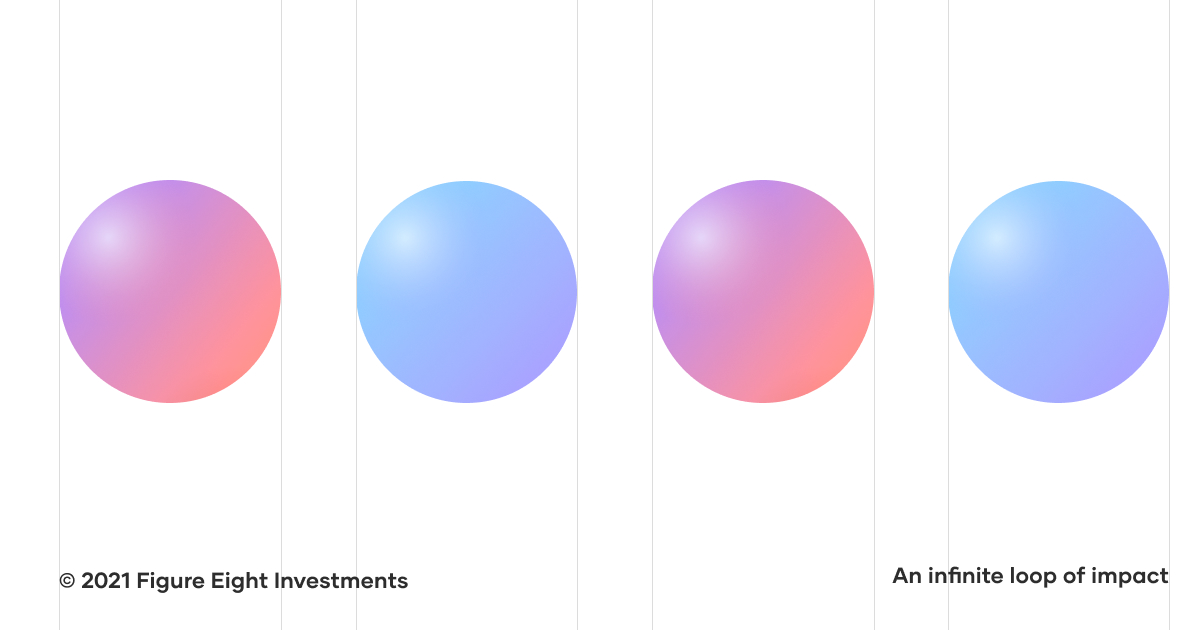 © 2021 Figure Eight Investments

An infinite loop of impact